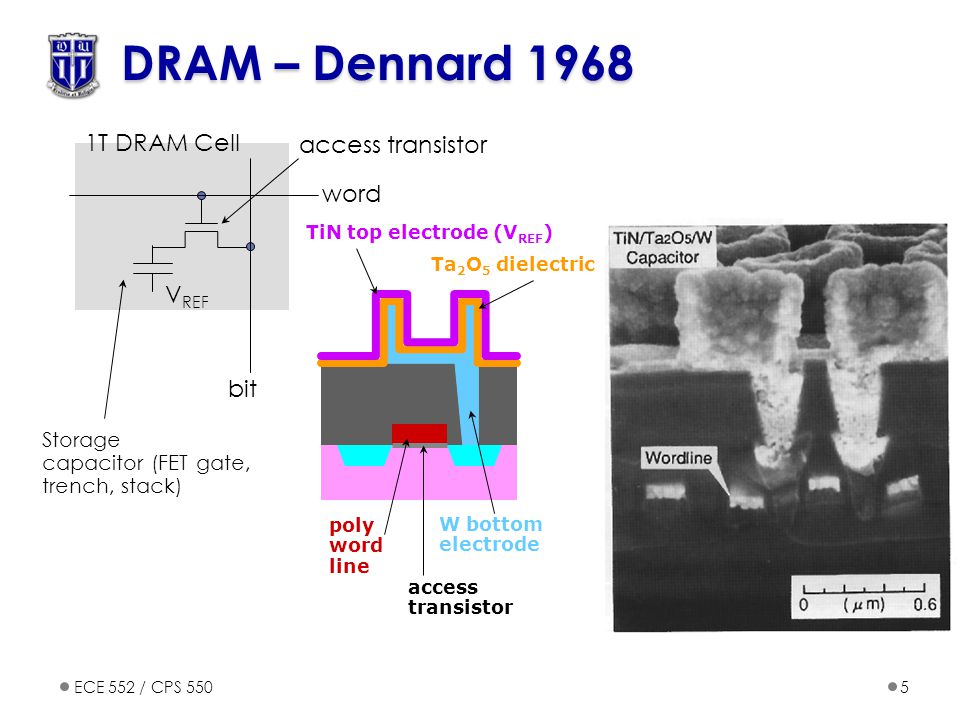 DRAM – Dennard 1968

1T DRAM Cell

access transistor

word

$V_{REF}$

bit

Storage capacitor (FET gate, trench, stack)

TiN top electrode ($V_{REF}$)

$Ta_2O_5$ dielectric

poly word line

W bottom electrode

access transistor

TiN/Ta2O5/W Capacitor

Wordline

0 ($\mu$m) 0.6

ECE 552 / CPS 550

5